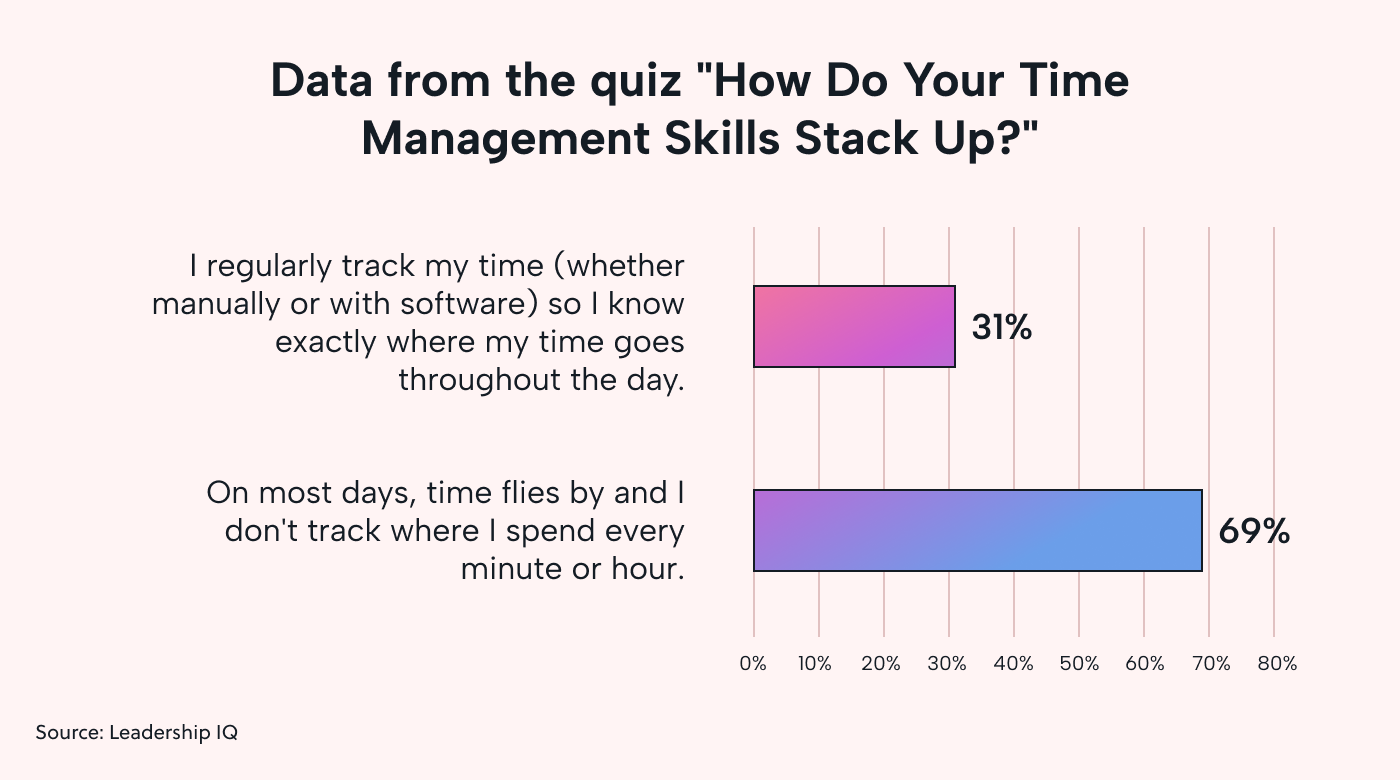 Data from the quiz "How Do Your Time Management Skills Stack Up?"

I regularly track my time (whether manually or with software) so I know exactly where my time goes throughout the day.

31%

On most days, time flies by and I don't track where I spend every minute or hour.

69%

0% 10% 20% 30% 40% 50% 60% 70% 80%

Source: Leadership IQ